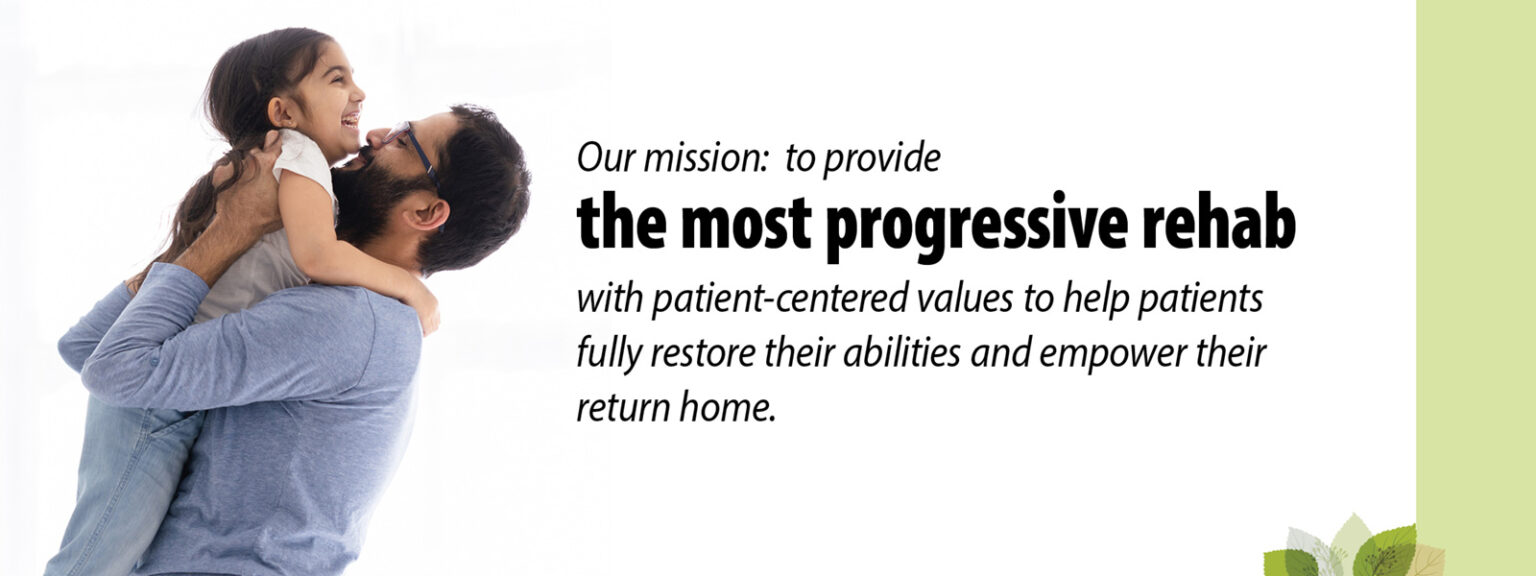 Our mission:  to provide
the most progressive rehab
with patient-centered values to help patients fully restore their abilities and empower their return home.